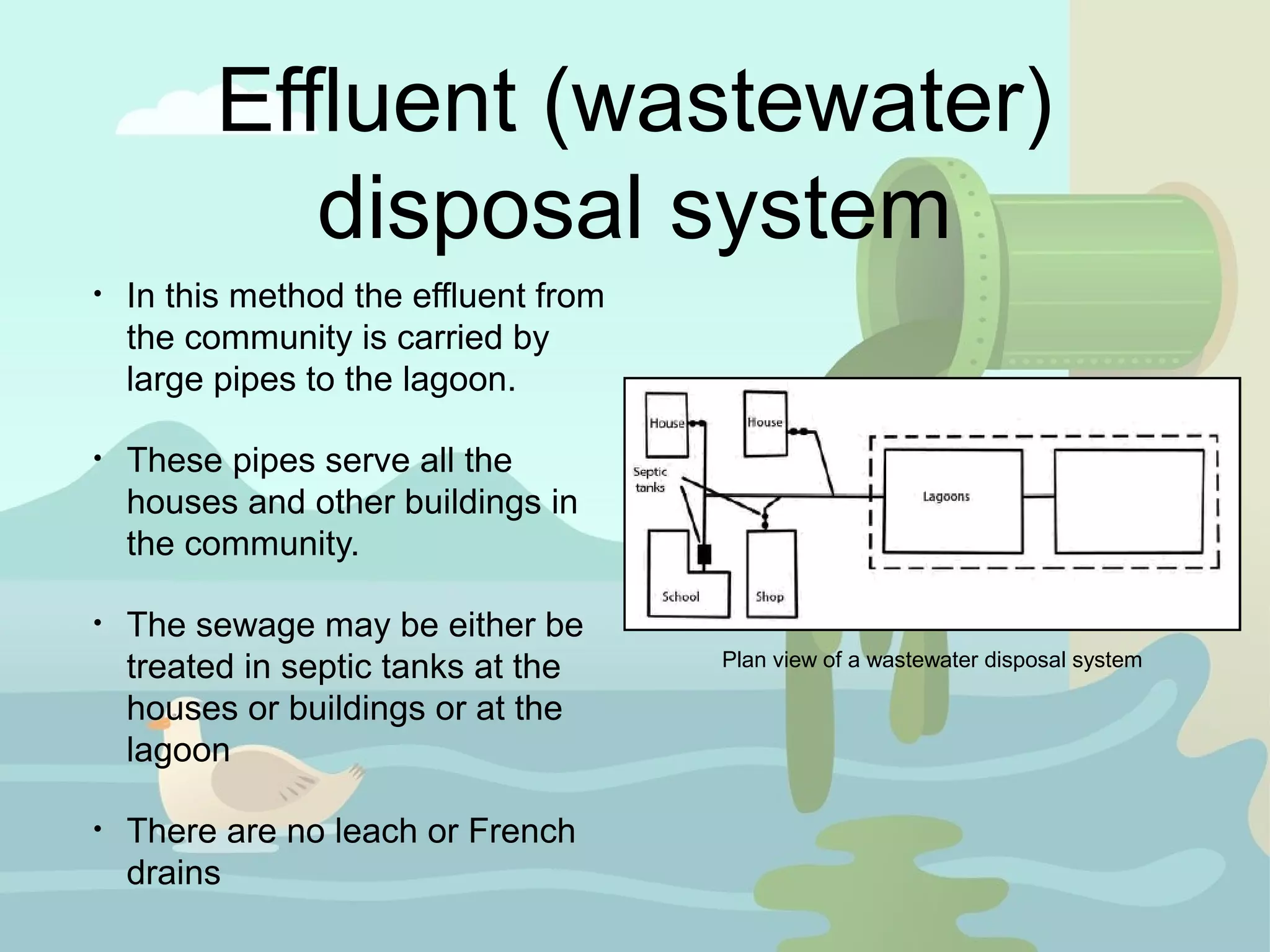 Effluent (wastewater) disposal system

• In this method the effluent from the community is carried by large pipes to the lagoon.

• These pipes serve all the houses and other buildings in the community.

• The sewage may be either be treated in septic tanks at the houses or buildings or at the lagoon

• There are no leach or French drains

House
House
Septic tanks
Lagoons
School
Shop

Plan view of a wastewater disposal system